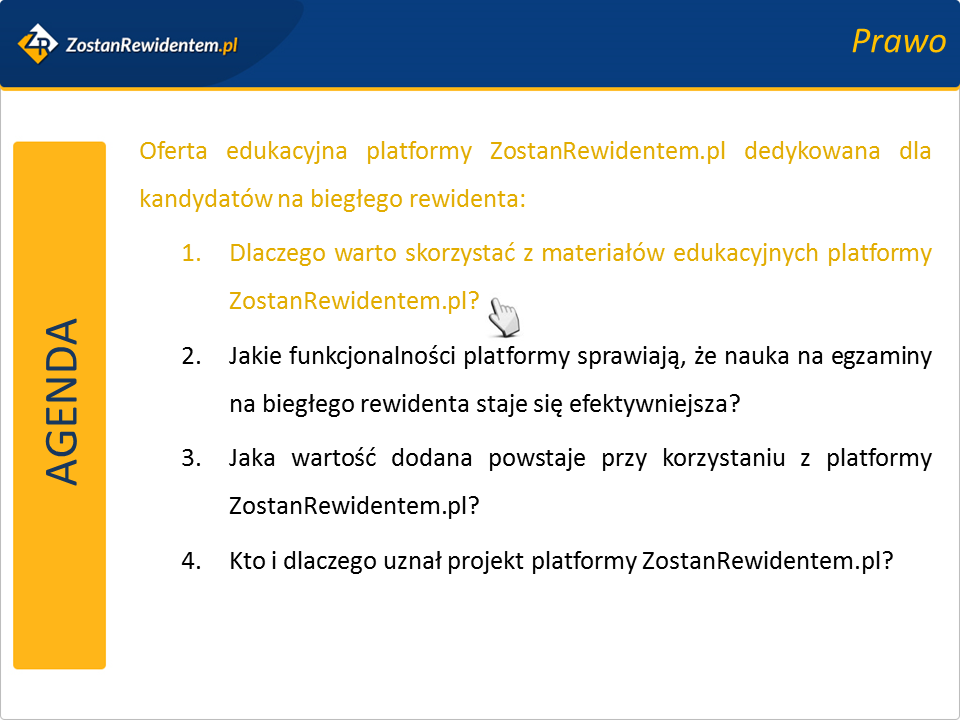 ZR ZostanRewidentem.pl

Prawo

AGENDA

Oferta edukacyjna platformy ZostanRewidentem.pl dedykowana dla kandydatów na biegłego rewidenta:

1. Dlaczego warto skorzystać z materiałów edukacyjnych platformy ZostanRewidentem.pl?

2. Jakie funkcjonalności platformy sprawiają, że nauka na egzaminy na biegłego rewidenta staje się efektywniejsza?

3. Jaka wartość dodana powstaje przy korzystaniu z platformy ZostanRewidentem.pl?

4. Kto i dlaczego uznał projekt platformy ZostanRewidentem.pl?